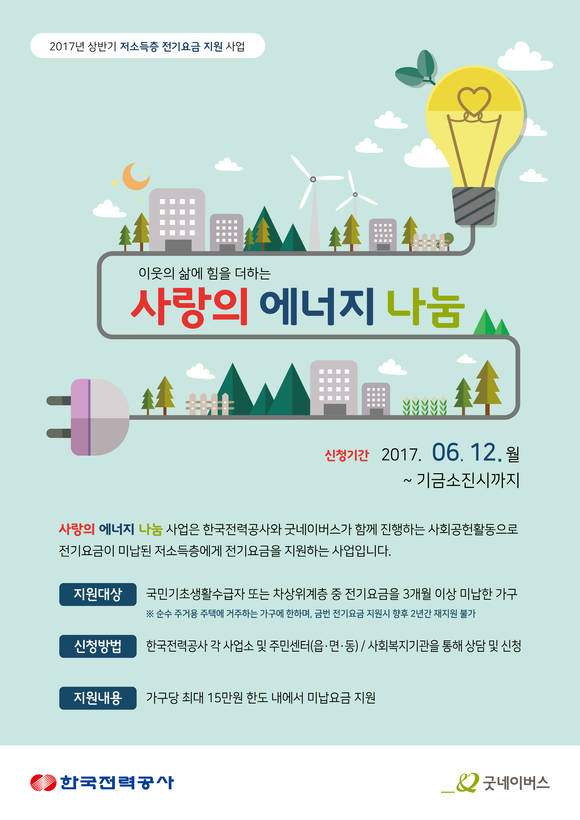 2017년 상반기 저소득층 전기요금 지원 사업

이웃의 삶에 힘을 더하는

사랑의 에너지 나눔

신청기간 2017. 06. 12. 월 ~ 기금소진시까지

사랑의 에너지 나눔 사업은 한국전력공사와 굿네이버스가 함께 진행하는 사회공헌활동으로 전기요금이 미납된 저소득층에게 전기요금을 지원하는 사업입니다.

지원대상 국민기초생활수급자 또는 차상위계층 중 전기요금을 3개월 이상 미납한 가구
※ 순수 주거용 주택에 거주하는 가구에 한하며, 금번 전기요금 지원시 향후 2년간 재지원 불가

신청방법 한국전력공사 각 사업소 및 주민센터(읍·면·동) / 사회복지기관을 통해 상담 및 신청

지원내용 가구당 최대 15만원 한도 내에서 미납요금 지원

한국전력공사

굿네이버스